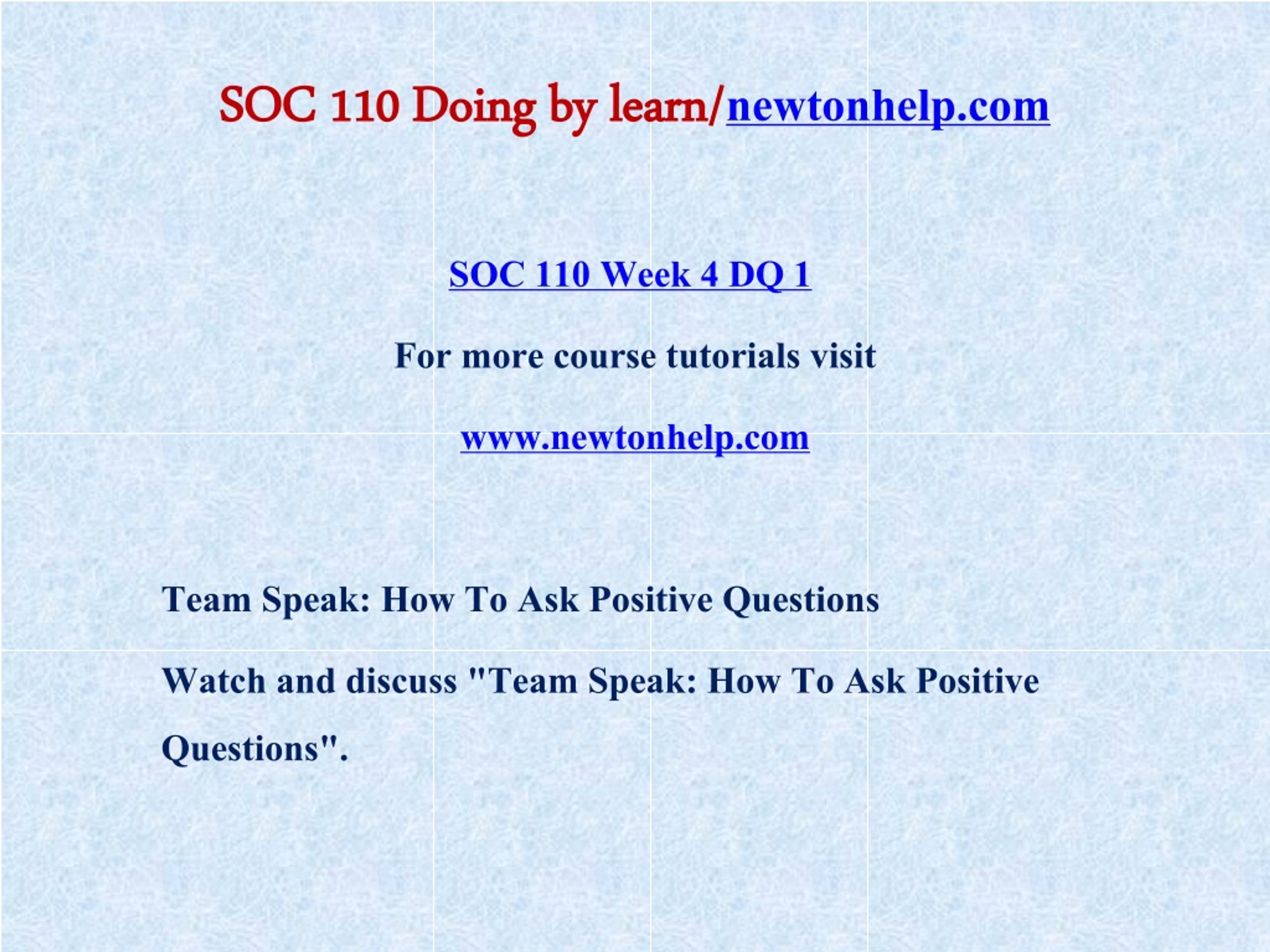 SOC 110 Doing by learn/newtonhelp.com

SOC 110 Week 4 DQ 1

For more course tutorials visit

www.newtonhelp.com

Team Speak: How To Ask Positive Questions

Watch and discuss "Team Speak: How To Ask Positive Questions".